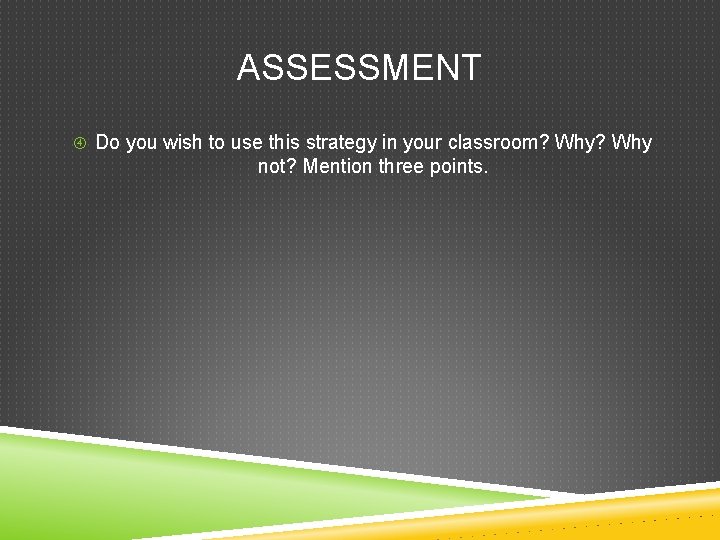 ASSESSMENT

Do you wish to use this strategy in your classroom? Why? Why not? Mention three points.